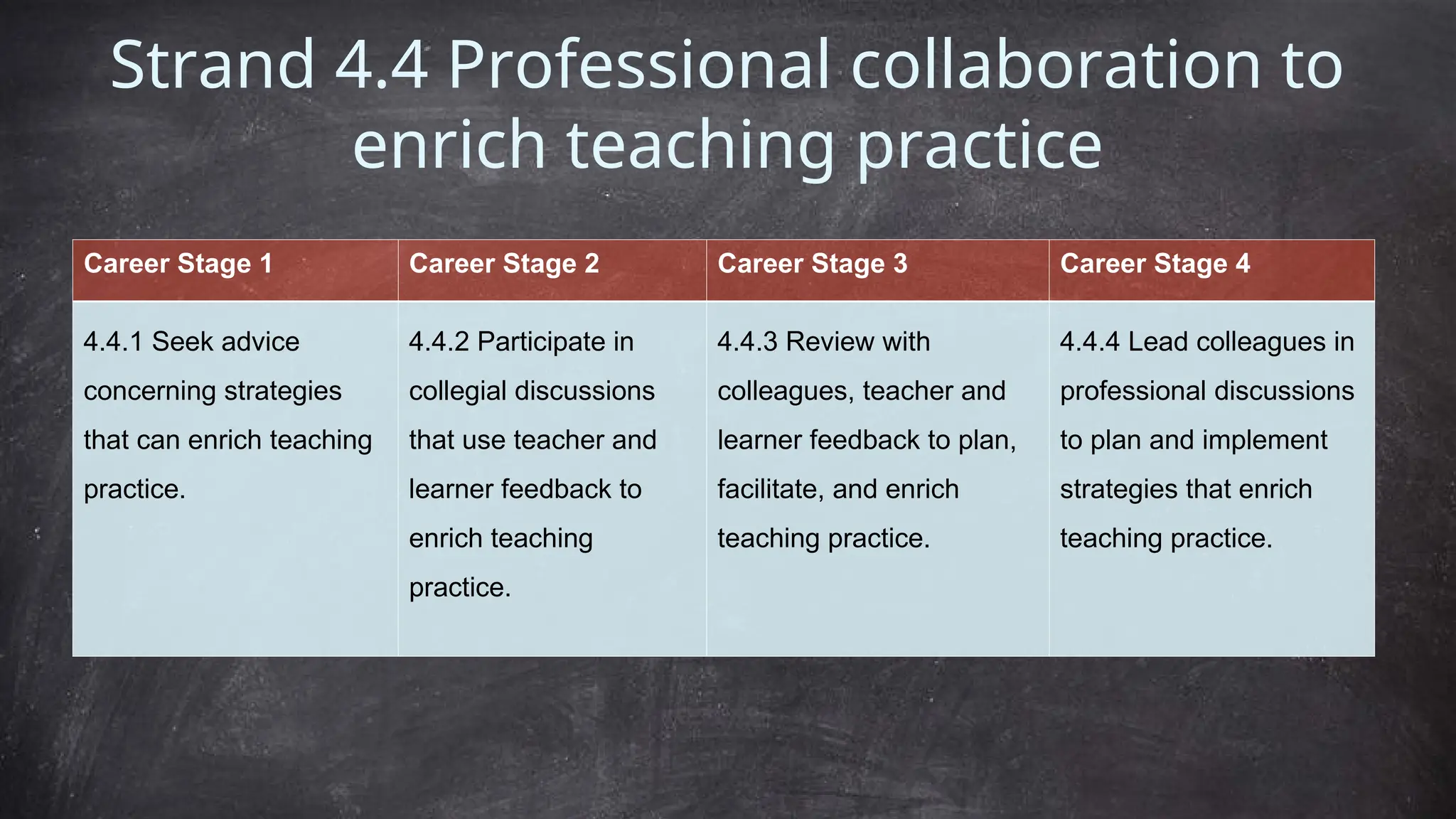 Strand 4.4 Professional collaboration to enrich teaching practice

| Career Stage 1 | Career Stage 2 | Career Stage 3 | Career Stage 4 |
|---|---|---|---|
| 4.4.1 Seek advice concerning strategies that can enrich teaching practice. | 4.4.2 Participate in collegial discussions that use teacher and learner feedback to enrich teaching practice. | 4.4.3 Review with colleagues, teacher and learner feedback to plan, facilitate, and enrich teaching practice. | 4.4.4 Lead colleagues in professional discussions to plan and implement strategies that enrich teaching practice. |